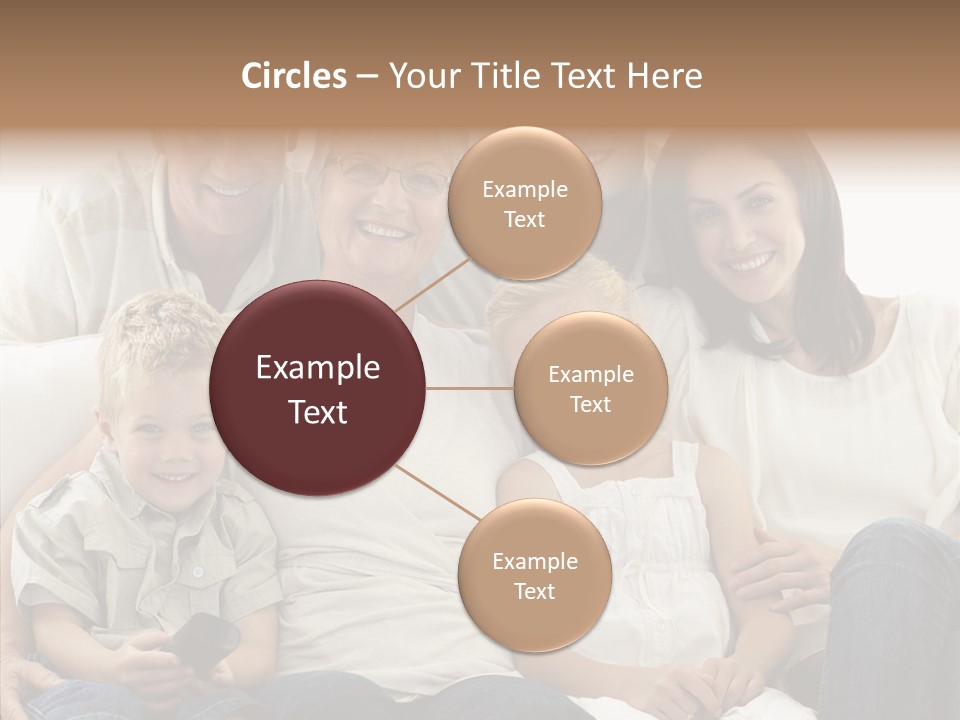 Circles – Your Title Text Here

Example Text

Example Text

Example Text

Example Text